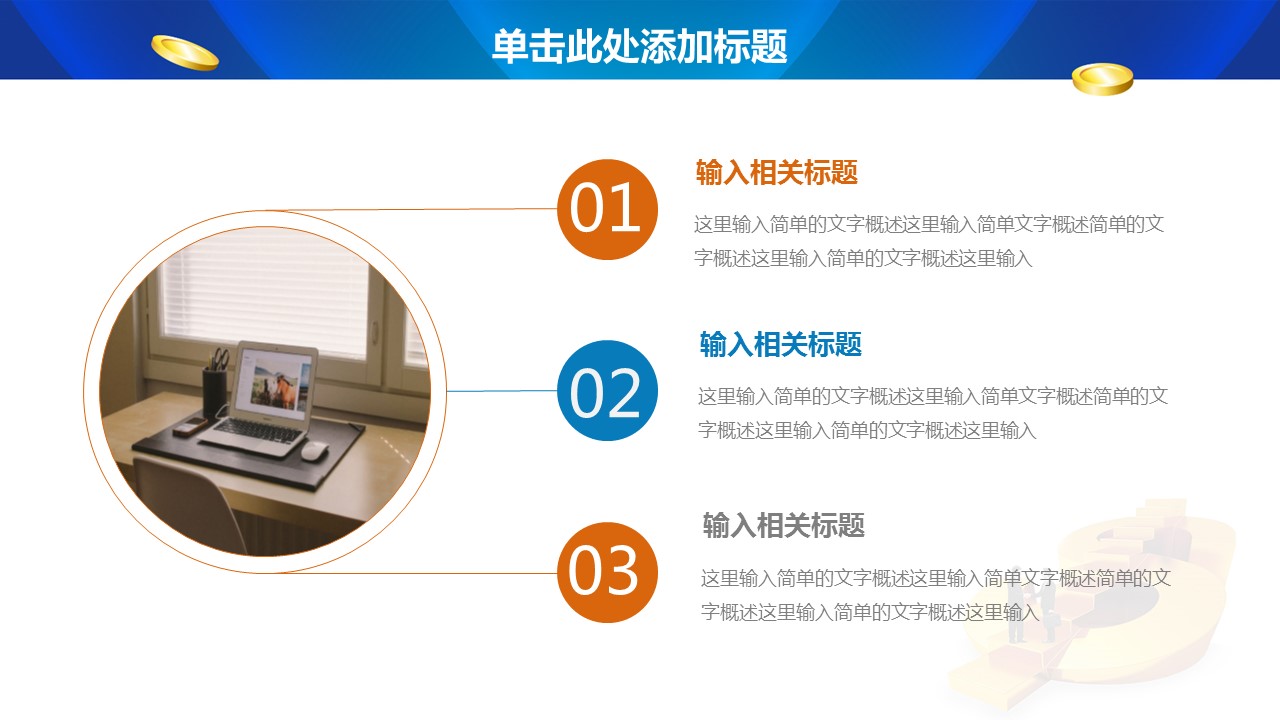 单击此处添加标题

01

输入相关标题

这里输入简单的文字概述这里输入简单文字概述简单的文字概述这里输入简单的文字概述这里输入

02

输入相关标题

这里输入简单的文字概述这里输入简单文字概述简单的文字概述这里输入简单的文字概述这里输入

03

输入相关标题

这里输入简单的文字概述这里输入简单文字概述简单的文字概述这里输入简单的文字概述这里输入